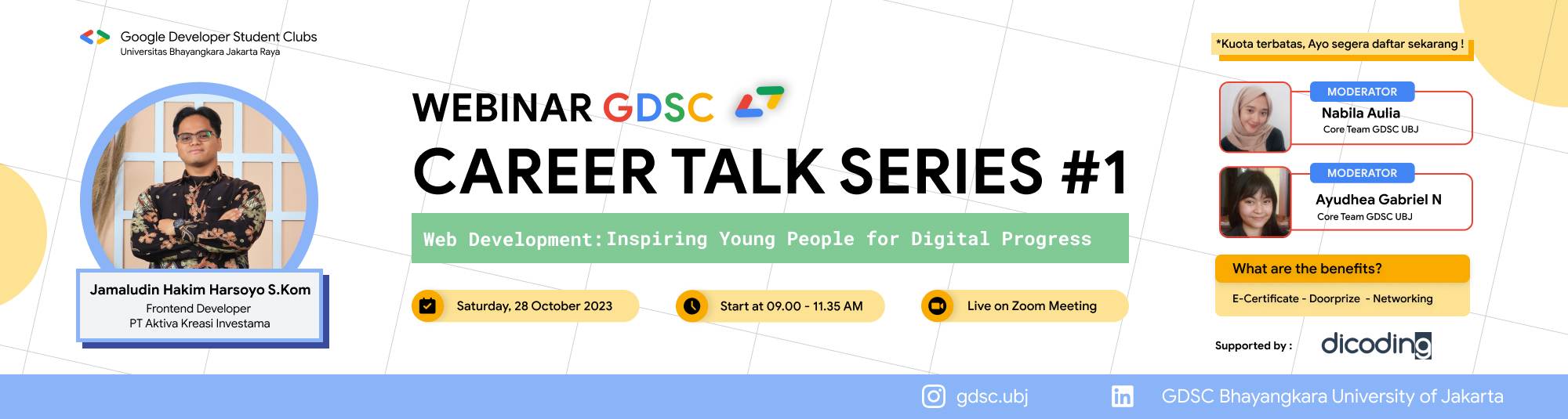 Google Developer Student Clubs
Universitas Bhayangkara Jakarta Raya

Jamaludin Hakim Harsoyo S.Kom
Frontend Developer
PT Aktiva Kreasi Investama

WEBINAR GDSC
CAREER TALK SERIES #1

Web Development:Inspiring Young People for Digital Progress

Saturday, 28 October 2023

Start at 09.00 - 11.35 AM

Live on Zoom Meeting

*Kuota terbatas, Ayo segera daftar sekarang !

MODERATOR
Nabila Aulia
Core Team GDSC UBJ

MODERATOR
Ayudhea Gabriel N
Core Team GDSC UBJ

What are the benefits?
E-Certificate - Doorprize - Networking

Supported by : dicoding

gdsc.ubj

GDSC Bhayangkara University of Jakarta